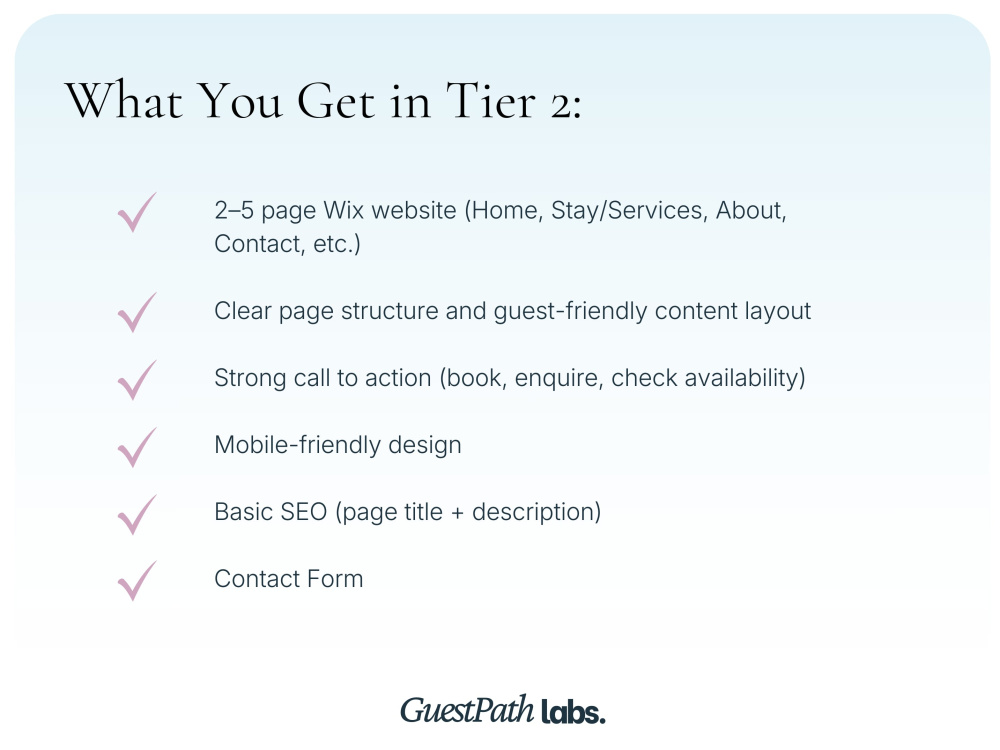 What You Get in Tier 2:

✓ 2–5 page Wix website (Home, Stay/Services, About, Contact, etc.)

✓ Clear page structure and guest-friendly content layout

✓ Strong call to action (book, enquire, check availability)

✓ Mobile-friendly design

✓ Basic SEO (page title + description)

✓ Contact Form

GuestPath labs.